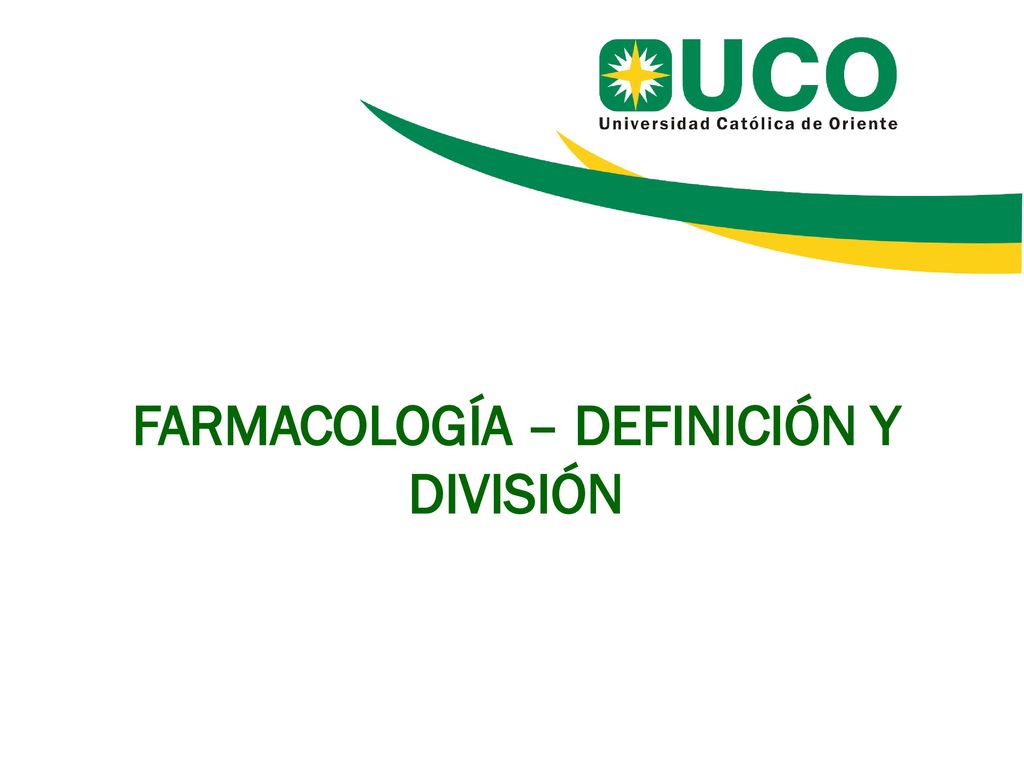 UCO
Universidad Católica de Oriente

FARMACOLOGÍA – DEFINICIÓN Y DIVISIÓN